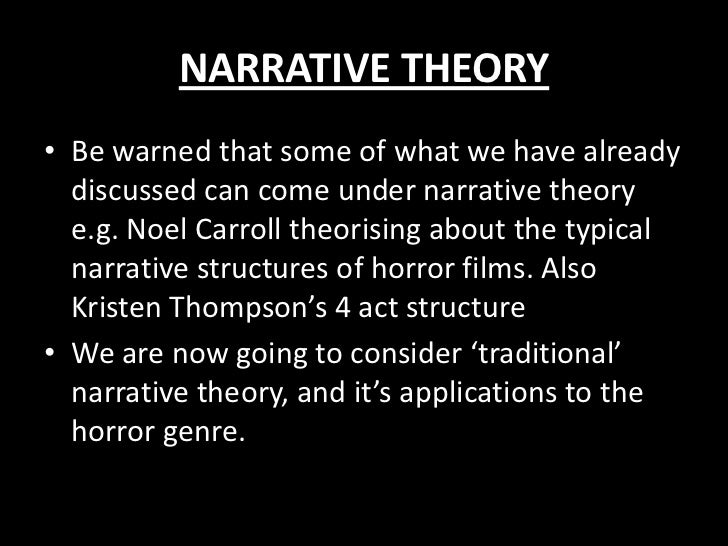 NARRATIVE THEORY

• Be warned that some of what we have already discussed can come under narrative theory e.g. Noel Carroll theorising about the typical narrative structures of horror films. Also Kristen Thompson’s 4 act structure

• We are now going to consider ‘traditional’ narrative theory, and it’s applications to the horror genre.